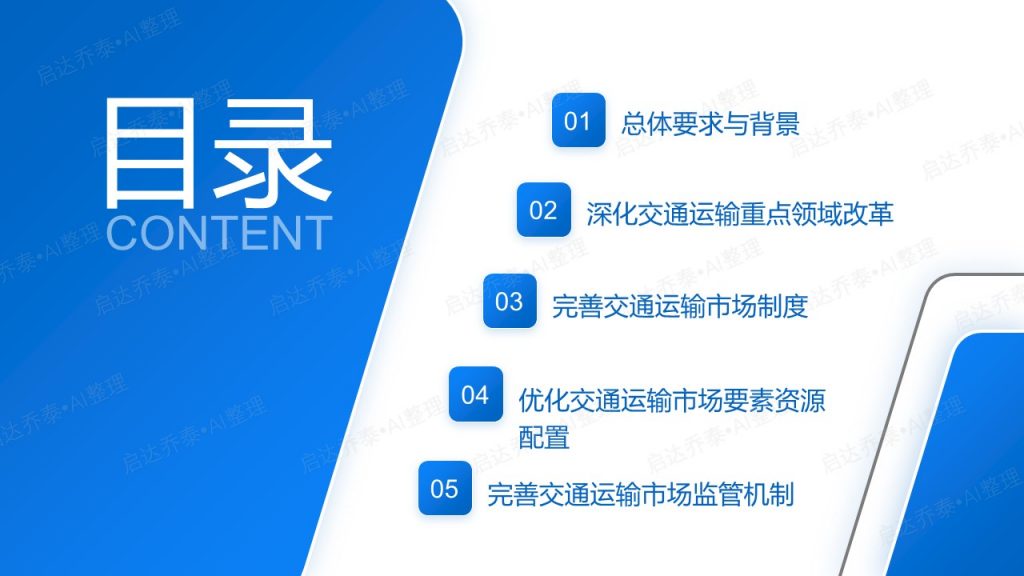 目录
CONTENT

01 总体要求与背景

02 深化交通运输重点领域改革

03 完善交通运输市场制度

04 优化交通运输市场要素资源配置

05 完善交通运输市场监管机制

启达乔泰•AI整理